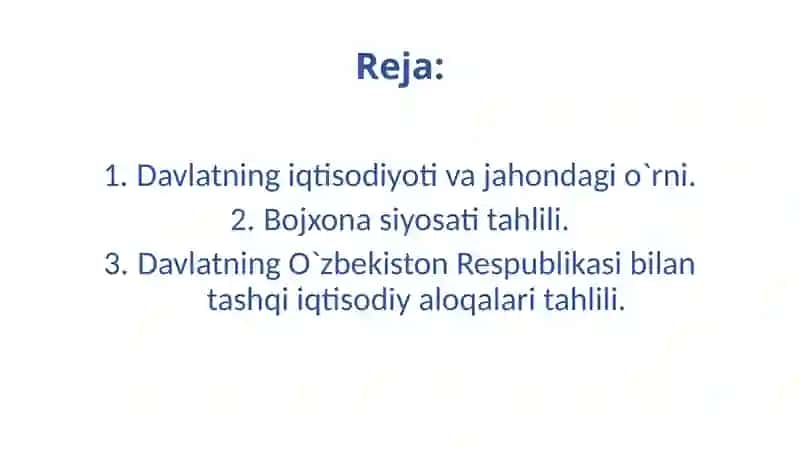 Reja:

1. Davlatning iqtisodiyoti va jahondagi o`rni.
2. Bojxona siyosati tahlili.
3. Davlatning O`zbekiston Respublikasi bilan tashqi iqtisodiy aloqalari tahlili.